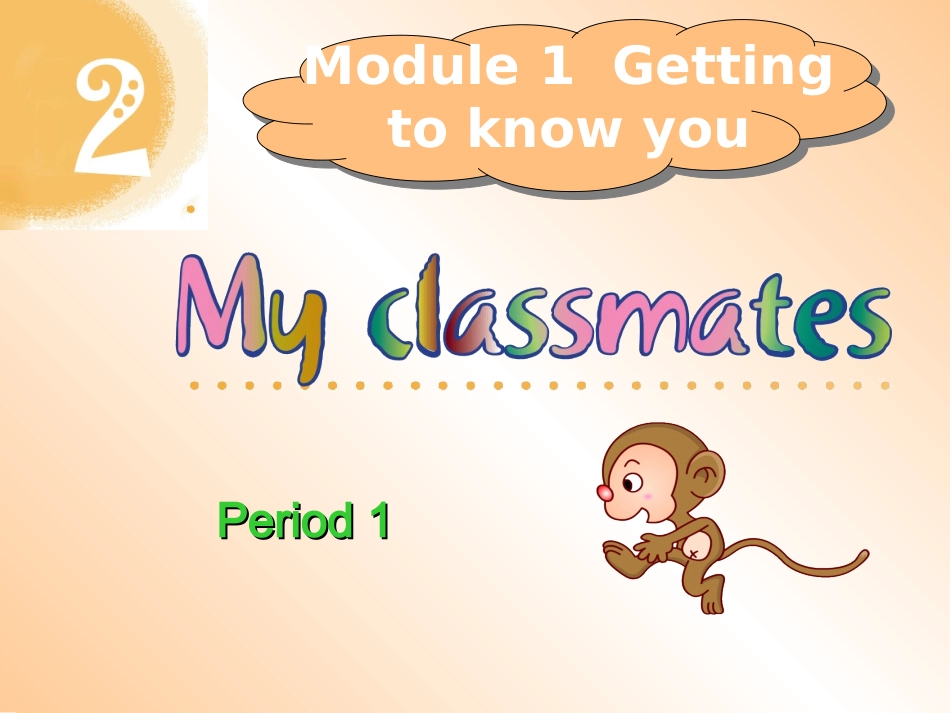 2

Module 1 Getting to know you

My classmates

Period 1